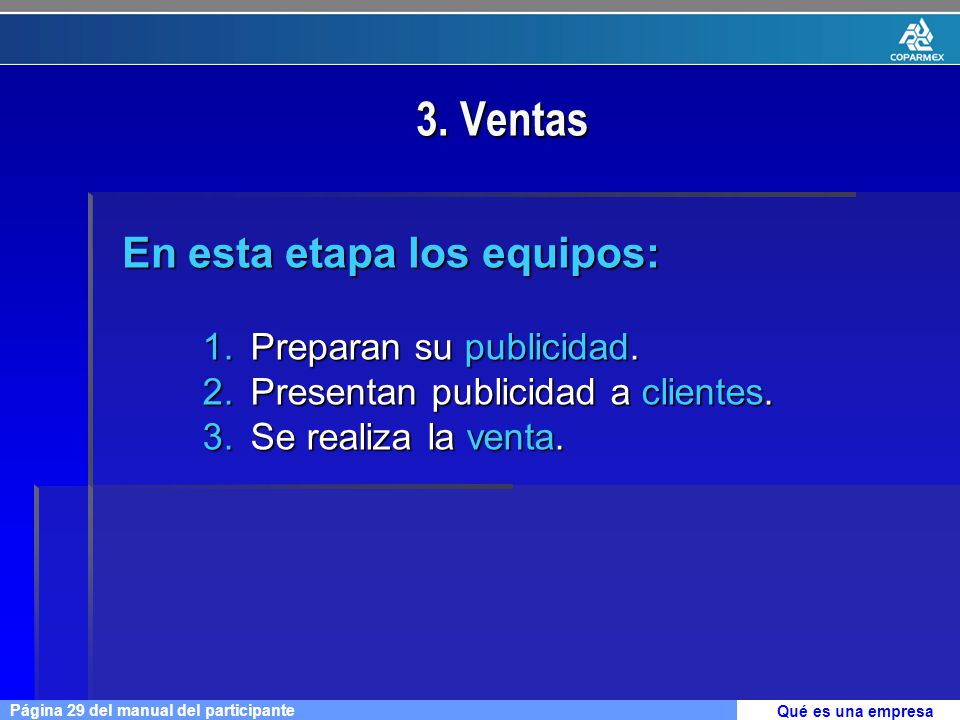 COPARMEX

3. Ventas

En esta etapa los equipos:

1. Preparan su publicidad.
2. Presentan publicidad a clientes.
3. Se realiza la venta.

Página 29 del manual del participante

Qué es una empresa